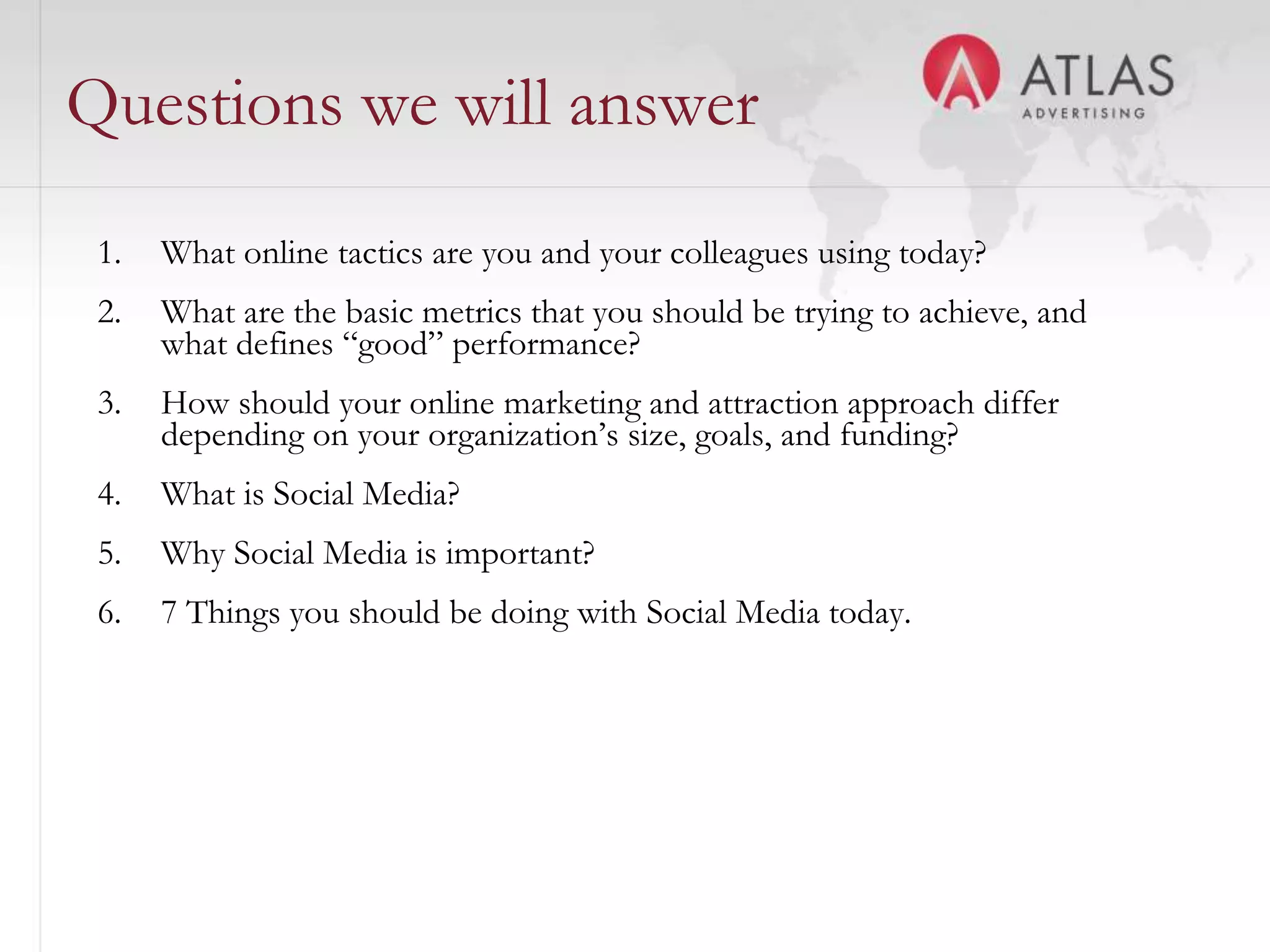 Questions we will answer

ATLAS
ADVERTISING

1. What online tactics are you and your colleagues using today?

2. What are the basic metrics that you should be trying to achieve, and what defines “good” performance?

3. How should your online marketing and attraction approach differ depending on your organization’s size, goals, and funding?

4. What is Social Media?

5. Why Social Media is important?

6. 7 Things you should be doing with Social Media today.